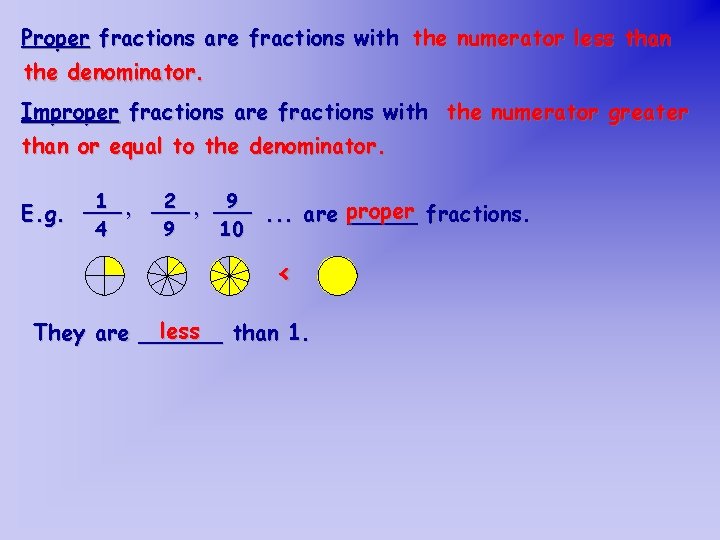 Proper fractions are fractions with the numerator less than the denominator.

Improper fractions are fractions with the numerator greater than or equal to the denominator.

E.g. $\frac{1}{4}$, $\frac{2}{9}$, $\frac{9}{10}$ ... are proper fractions.

<

They are less than 1.